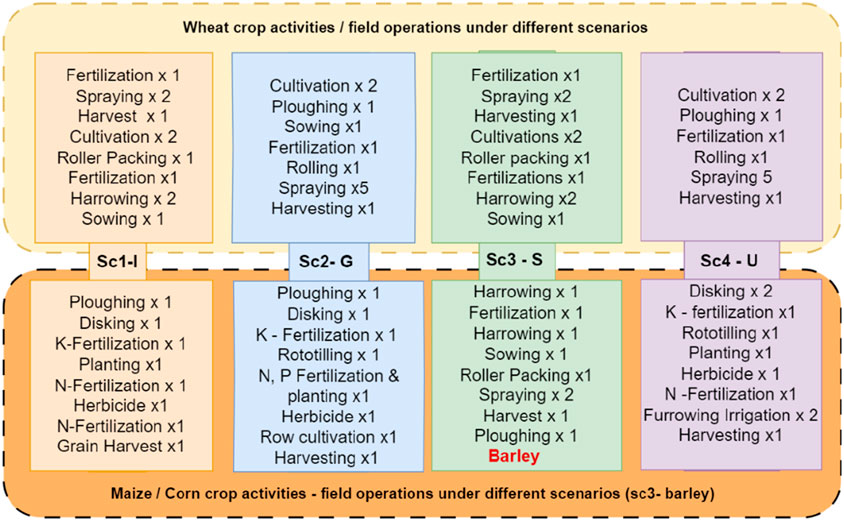 Wheat crop activities / field operations under different scenarios

Fertilization x 1
Spraying x 2
Harvest x 1
Cultivation x 2
Roller Packing x 1
Fertilization x1
Harrowing x 2
Sowing x 1

Cultivation x 2
Ploughing x 1
Sowing x1
Fertilization x1
Rolling x1
Spraying x5
Harvesting x1

Fertilization x1
Spraying x2
Harvesting x1
Cultivations x2
Roller packing x1
Fertilizations x1
Harrowing x2
Sowing x1

Cultivation x 2
Ploughing x 1
Fertilization x1
Rolling x1
Spraying 5
Harvesting x1

Sc1-I

Sc2- G

Sc3 - S

Sc4 - U

Ploughing x 1
Disking x 1
K-Fertilization x 1
Planting x1
N-Fertilization x 1
Herbicide x1
N-Fertilization x1
Grain Harvest x1

Ploughing x 1
Disking x 1
K - Fertilization x 1
Rototilling x 1
N, P Fertilization & planting x1
Herbicide x1
Row cultivation x1
Harvesting x1

Harrowing x 1
Fertilization x 1
Harrowing x 1
Sowing x 1
Roller Packing x1
Spraying x 2
Harvest x 1
Ploughing x 1
Barley

Disking x 2
K - fertilization x1
Rototilling x1
Planting x1
Herbicide x 1
N -Fertilization x1
Furrowing Irrigation x 2
Harvesting x1

Maize / Corn crop activities - field operations under different scenarios (sc3- barley)